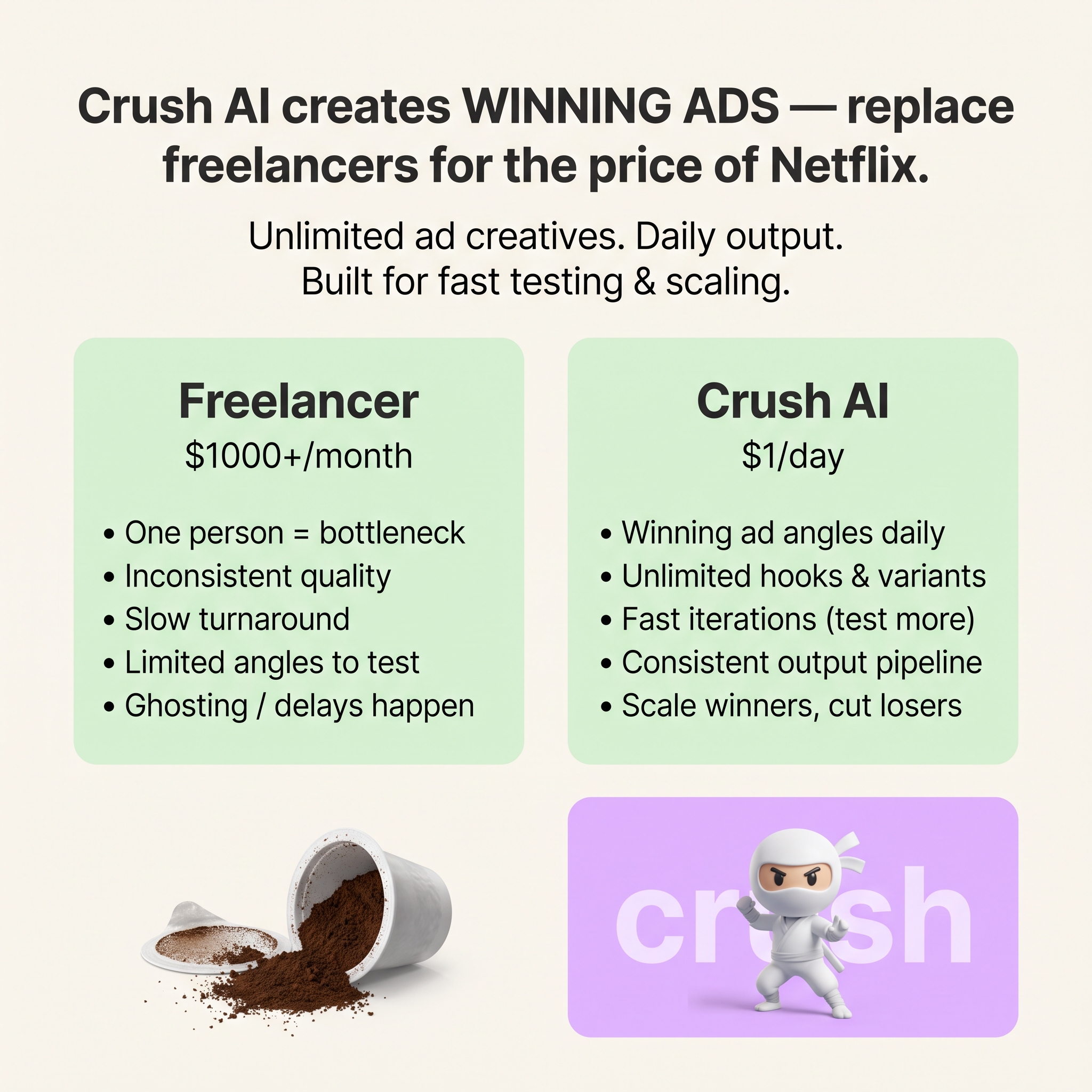 Crush AI creates WINNING ADS — replace freelancers for the price of Netflix.

Unlimited ad creatives. Daily output.
Built for fast testing & scaling.

Freelancer
$1000+/month

• One person = bottleneck
• Inconsistent quality
• Slow turnaround
• Limited angles to test
• Ghosting / delays happen

Crush AI
$1/day

• Winning ad angles daily
• Unlimited hooks & variants
• Fast iterations (test more)
• Consistent output pipeline
• Scale winners, cut losers

crush